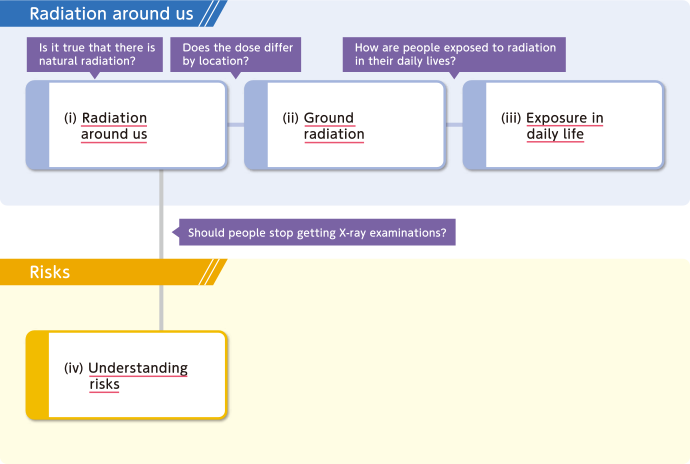 Radiation around us

Is it true that there is natural radiation?

Does the dose differ by location?

How are people exposed to radiation in their daily lives?

(i) Radiation around us

(ii) Ground radiation

(iii) Exposure in daily life

Should people stop getting X-ray examinations?

Risks

(iv) Understanding risks